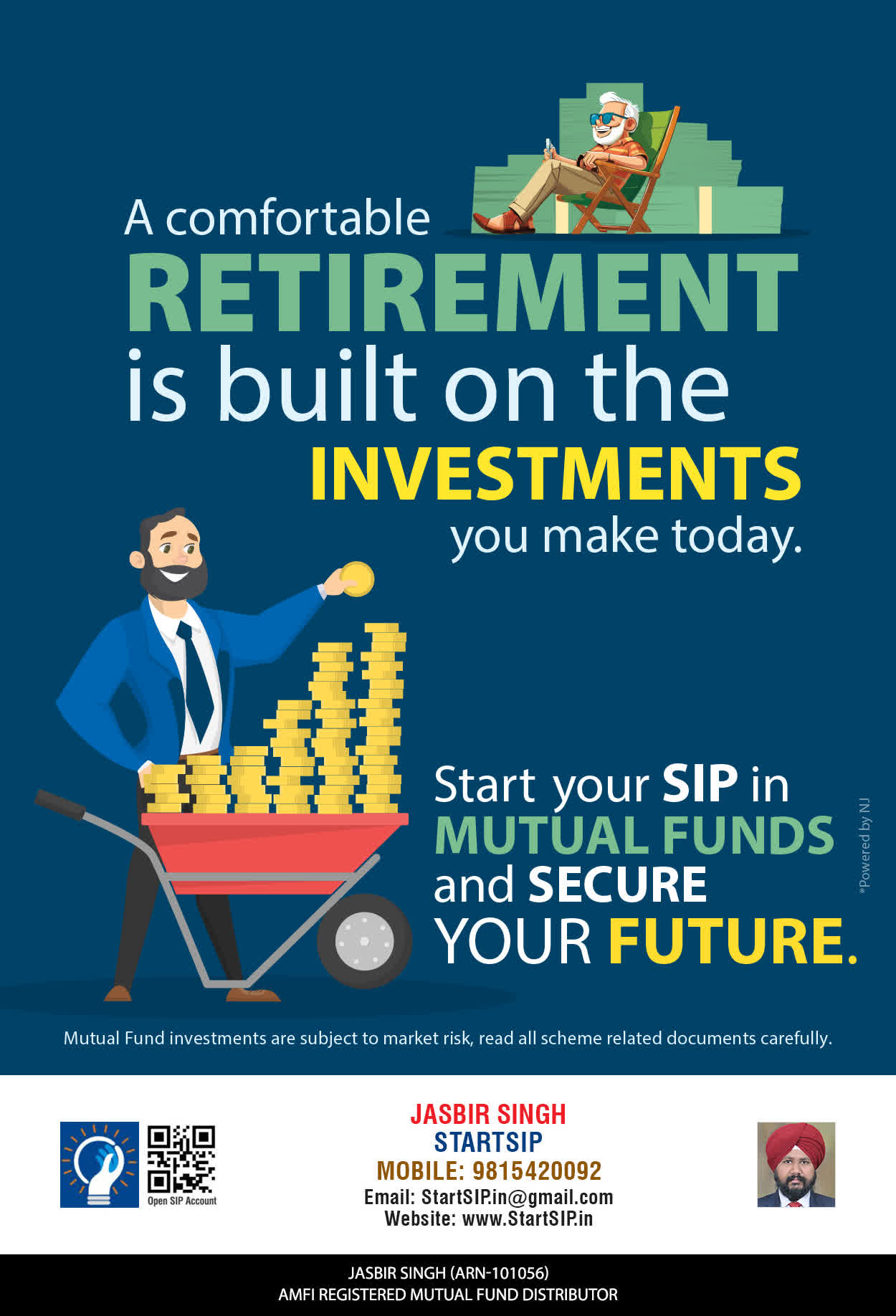 A comfortable RETIREMENT is built on the INVESTMENTS you make today.

Start your SIP in MUTUAL FUNDS and SECURE YOUR FUTURE.

*Powered by NJ

Mutual Fund investments are subject to market risk, read all scheme related documents carefully.

Open SIP Account

JASBIR SINGH
STARTSIP
MOBILE: 9815420092
Email: StartSIP.in@gmail.com
Website: www.StartSIP.in

JASBIR SINGH (ARN-101056)
AMFI REGISTERED MUTUAL FUND DISTRIBUTOR